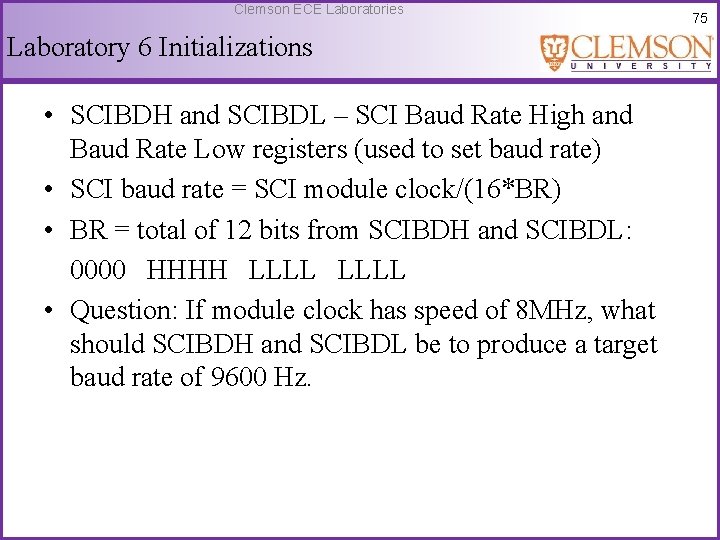 Clemson ECE Laboratories

75

Laboratory 6 Initializations

CLEMSON
UNIVERSITY

• SCIBDH and SCIBDL – SCI Baud Rate High and Baud Rate Low registers (used to set baud rate)
• SCI baud rate = SCI module clock/(16*BR)
• BR = total of 12 bits from SCIBDH and SCIBDL:
0000 HHHH LLLL LLLL
• Question: If module clock has speed of 8MHz, what should SCIBDH and SCIBDL be to produce a target baud rate of 9600 Hz.